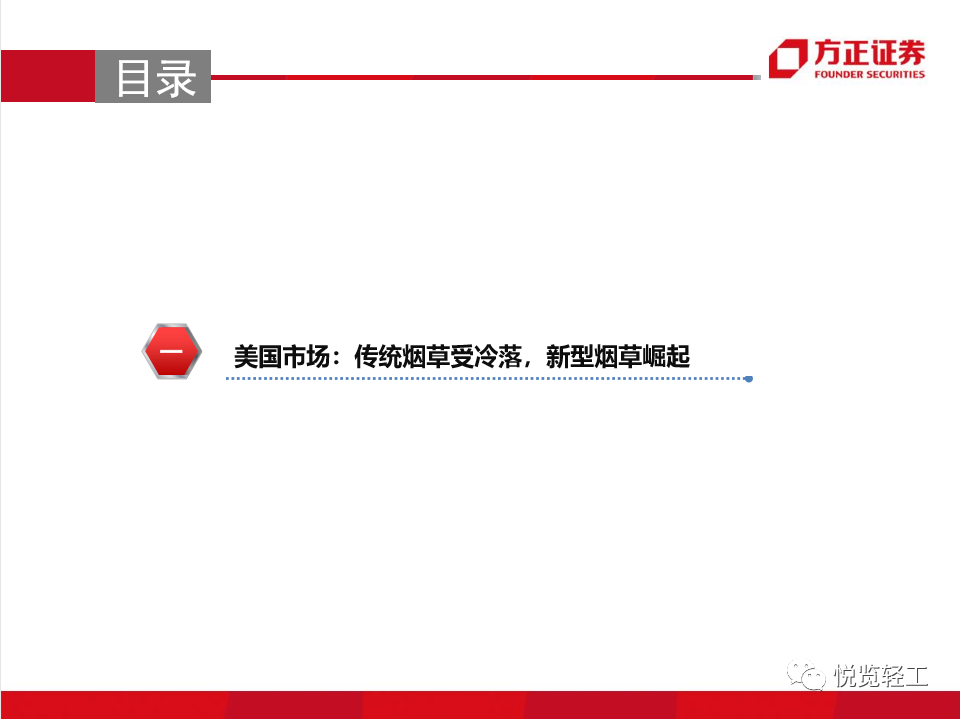 目录

方正证券
FOUNDER SECURITIES

一

美国市场：传统烟草受冷落，新型烟草崛起

悦览轻工